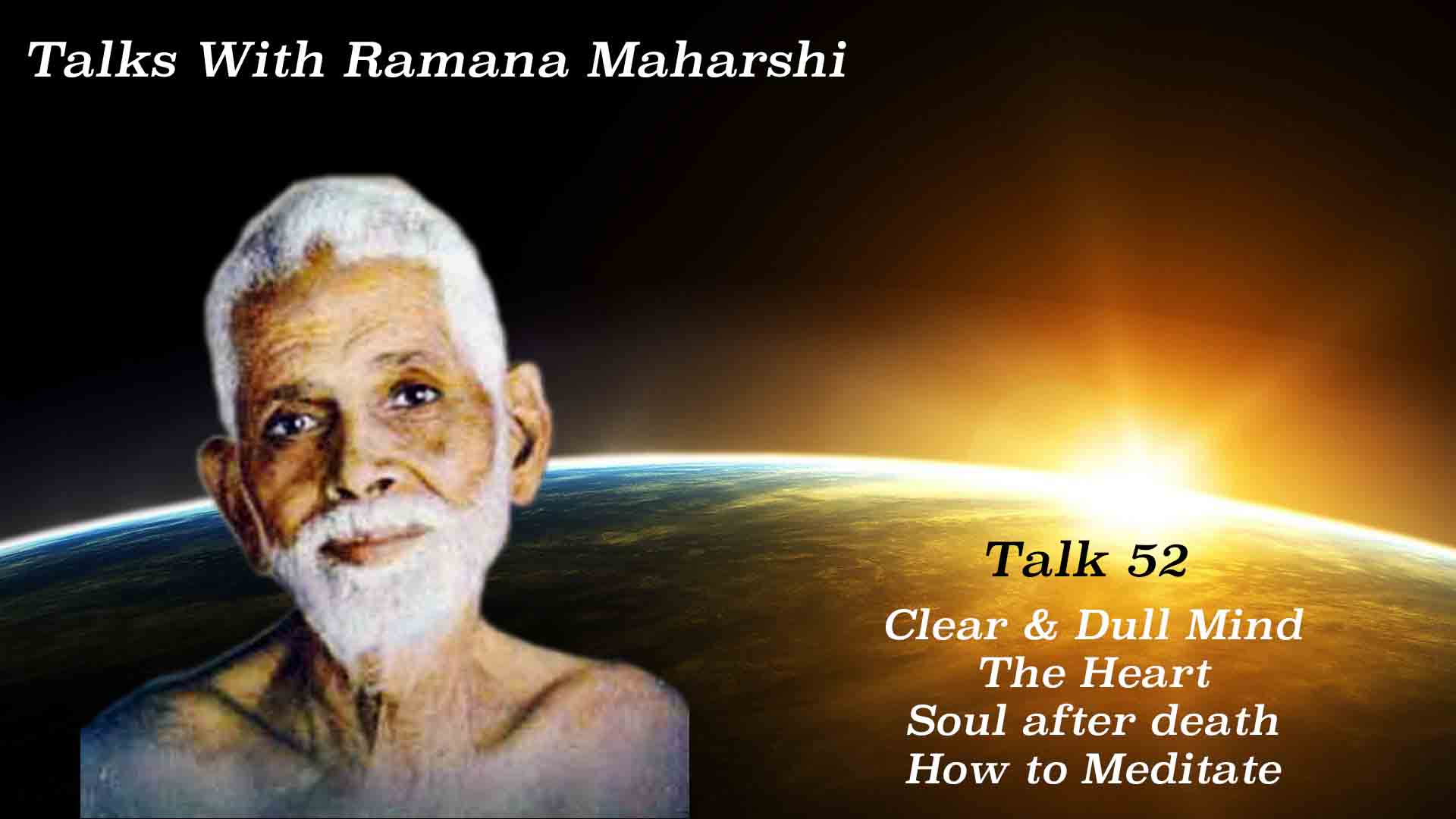 Talks With Ramana Maharshi

Talk 52

Clear & Dull Mind
The Heart
Soul after death
How to Meditate